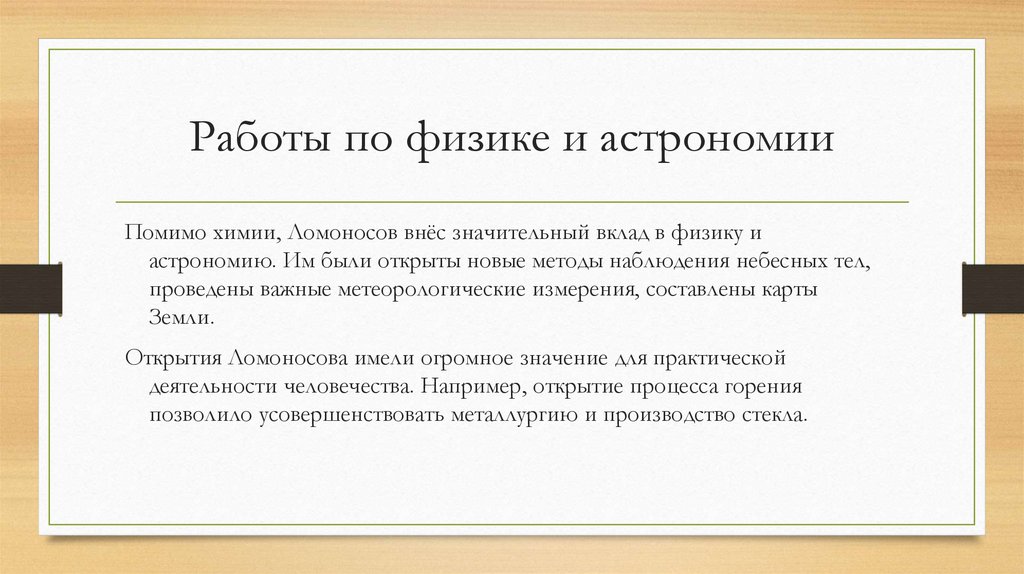 Работы по физике и астрономии

Помимо химии, Ломоносов внёс значительный вклад в физику и астрономию. Им были открыты новые методы наблюдения небесных тел, проведены важные метеорологические измерения, составлены карты Земли.

Открытия Ломоносова имели огромное значение для практической деятельности человечества. Например, открытие процесса горения позволило усовершенствовать металлургию и производство стекла.